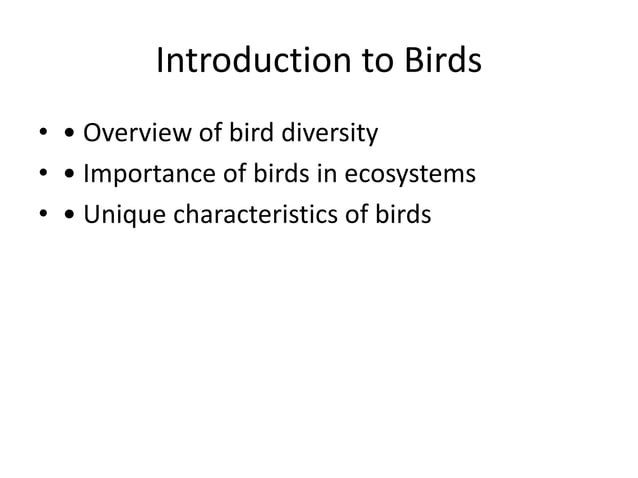 Introduction to Birds

• • Overview of bird diversity
• • Importance of birds in ecosystems
• • Unique characteristics of birds